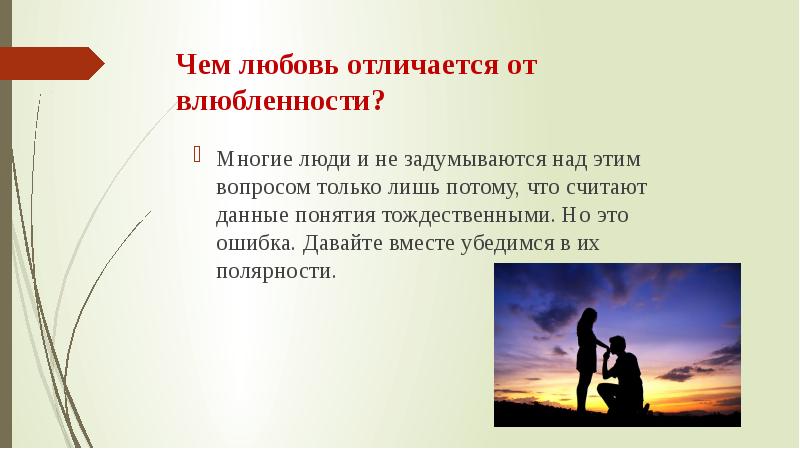 Чем любовь отличается от влюбленности?

Многие люди и не задумываются над этим вопросом только лишь потому, что считают данные понятия тождественными. Но это ошибка. Давайте вместе убедимся в их полярности.